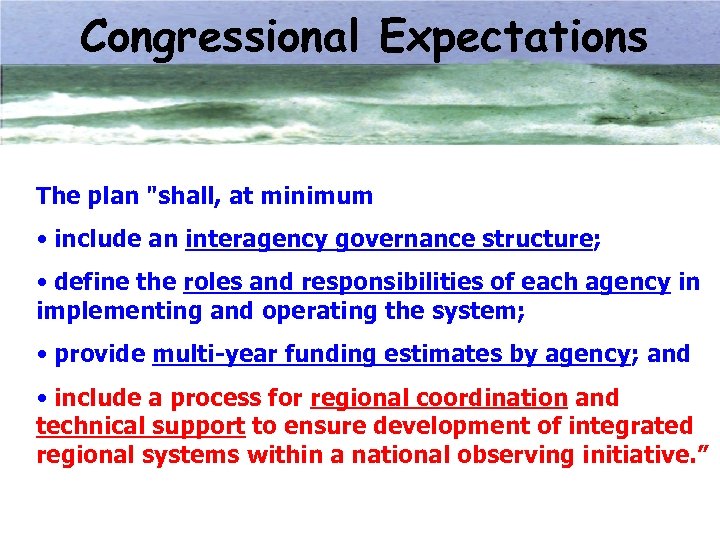 Congressional Expectations

The plan "shall, at minimum

• include an interagency governance structure;

• define the roles and responsibilities of each agency in implementing and operating the system;

• provide multi-year funding estimates by agency; and

• include a process for regional coordination and technical support to ensure development of integrated regional systems within a national observing initiative.”